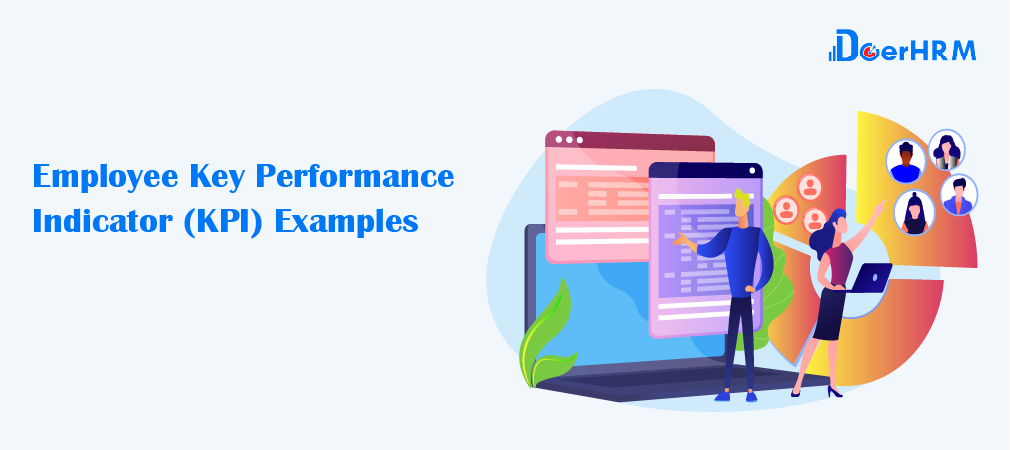 DoerHRM

Employee Key Performance Indicator (KPI) Examples